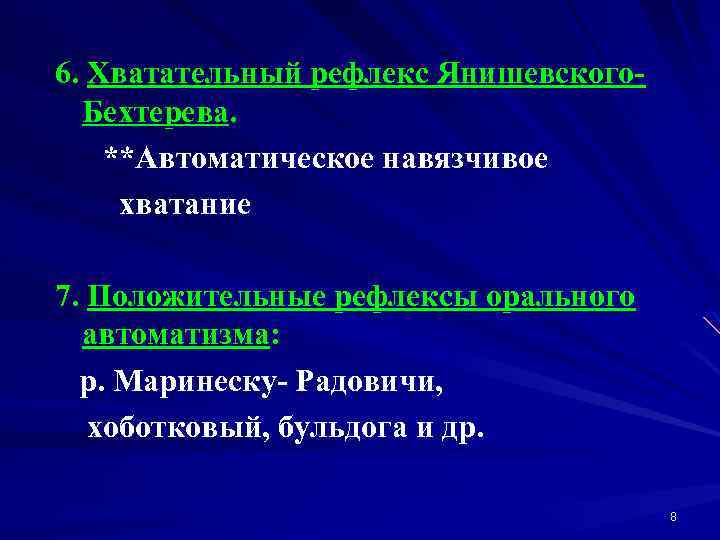 6. Хватательный рефлекс Янишевского-Бехтерева.

**Автоматическое навязчивое хватание

7. Положительные рефлексы орального автоматизма:

р. Маринеску- Радовичи, хоботковый, бульдога и др.

8